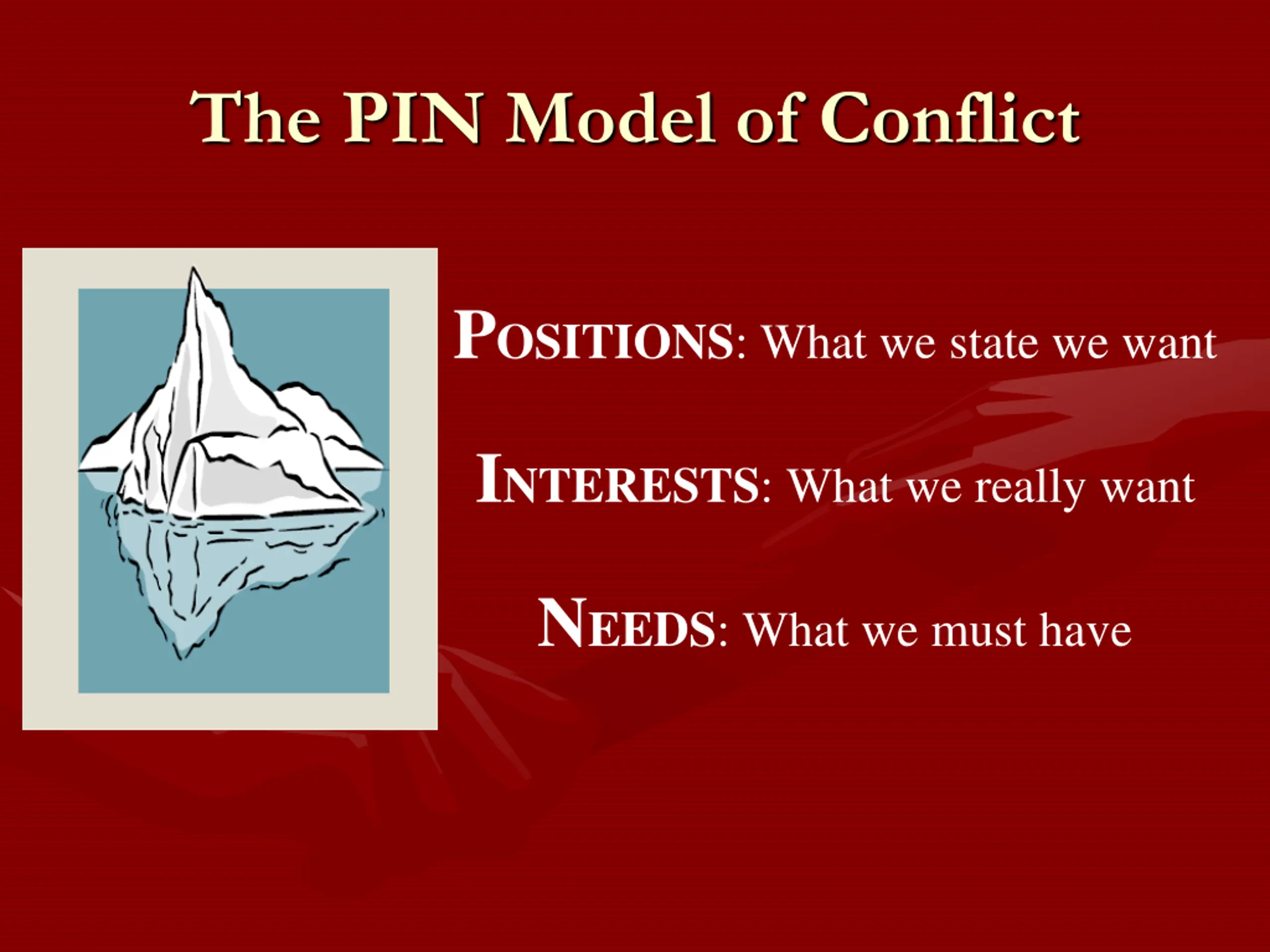 The PIN Model of Conflict

POSITIONS: What we state we want

INTERESTS: What we really want

NEEDS: What we must have